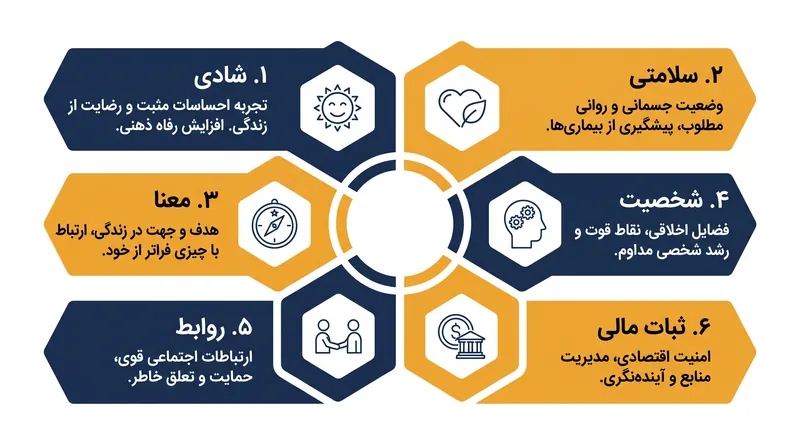 ۱. شادی
تجربه احساسات مثبت و رضایت از زندگی. افزایش رفاه ذهنی.

۲. سلامتی
وضعیت جسمانی و روانی مطلوب، پیشگیری از بیماری‌ها.

۳. معنا
هدف و جهت در زندگی، ارتباط با چیزی فراتر از خود.

۴. شخصیت
فضایل اخلاقی، نقاط قوت و رشد شخصی مداوم.

۵. روابط
ارتباطات اجتماعی قوی، حمایت و تعلق خاطر.

۶. ثبات مالی
امنیت اقتصادی، مدیریت منابع و آینده‌نگری.